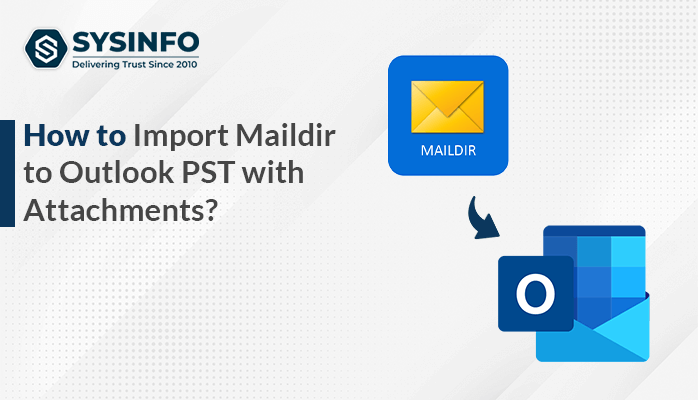 SYSINFO
Delivering Trust Since 2010

How to Import Maildir to Outlook PST with Attachments?

MAILDIR

O